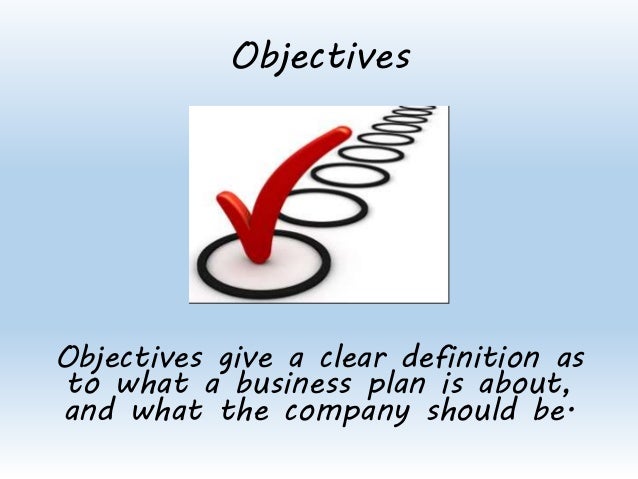 Objectives

Objectives give a clear definition as to what a business plan is about, and what the company should be.